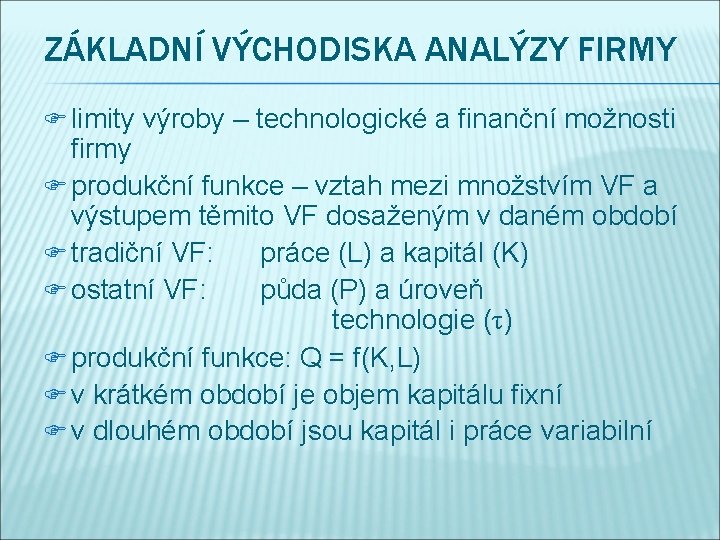 ZÁKLADNÍ VÝCHODISKA ANALÝZY FIRMY

limity výroby – technologické a finanční možnosti firmy

produkční funkce – vztah mezi množstvím VF a výstupem těmito VF dosaženým v daném období

tradiční VF: práce (L) a kapitál (K)

ostatní VF: půda (P) a úroveň technologie ($\tau$)

produkční funkce: Q = f(K,L)

v krátkém období je objem kapitálu fixní

v dlouhém období jsou kapitál i práce variabilní